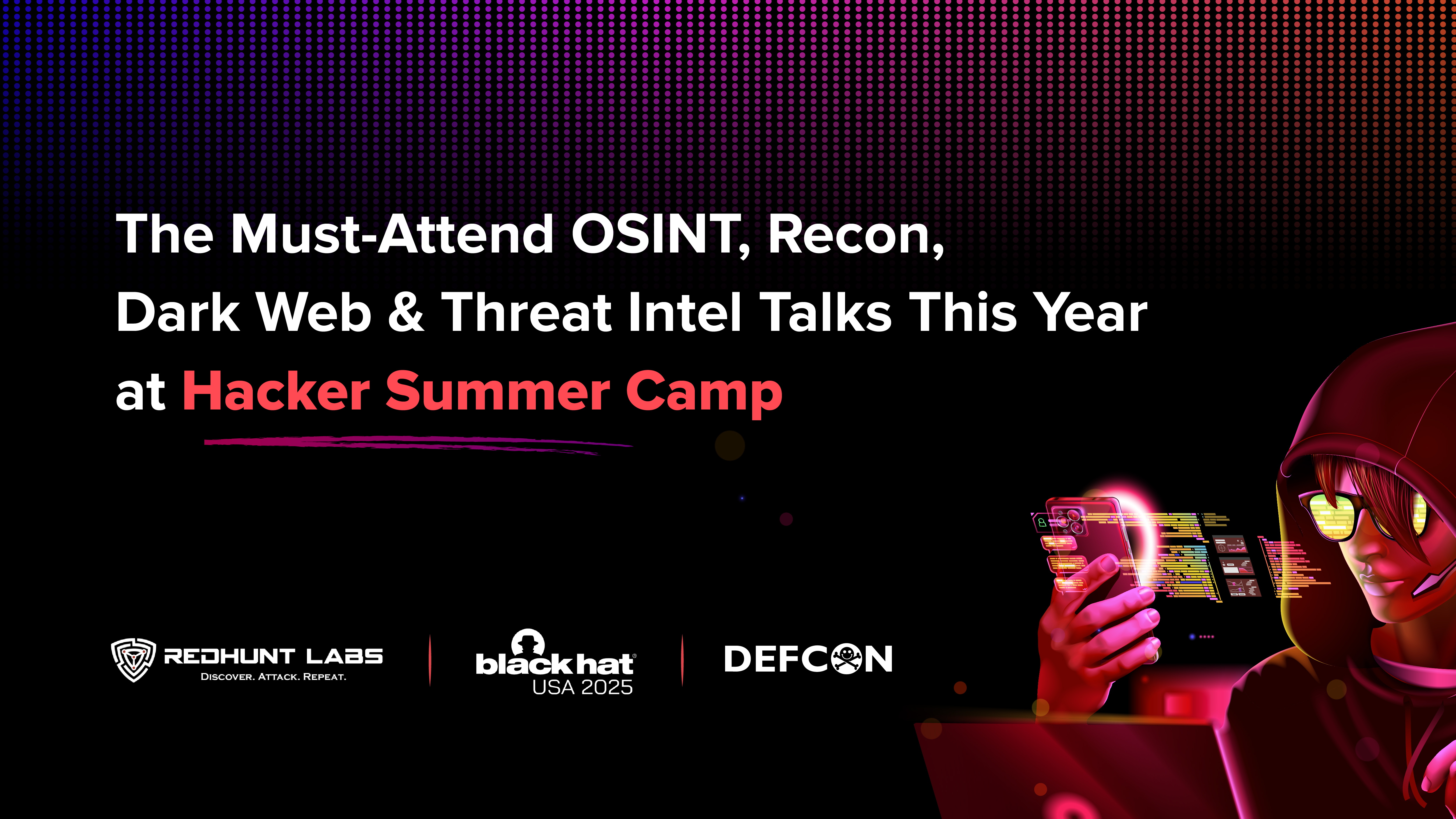 The Must-Attend OSINT, Recon, Dark Web & Threat Intel Talks This Year at Hacker Summer Camp

REDHUNT LABS
DISCOVER. ATTACK. REPEAT.

black hat
USA 2025

DEFCON